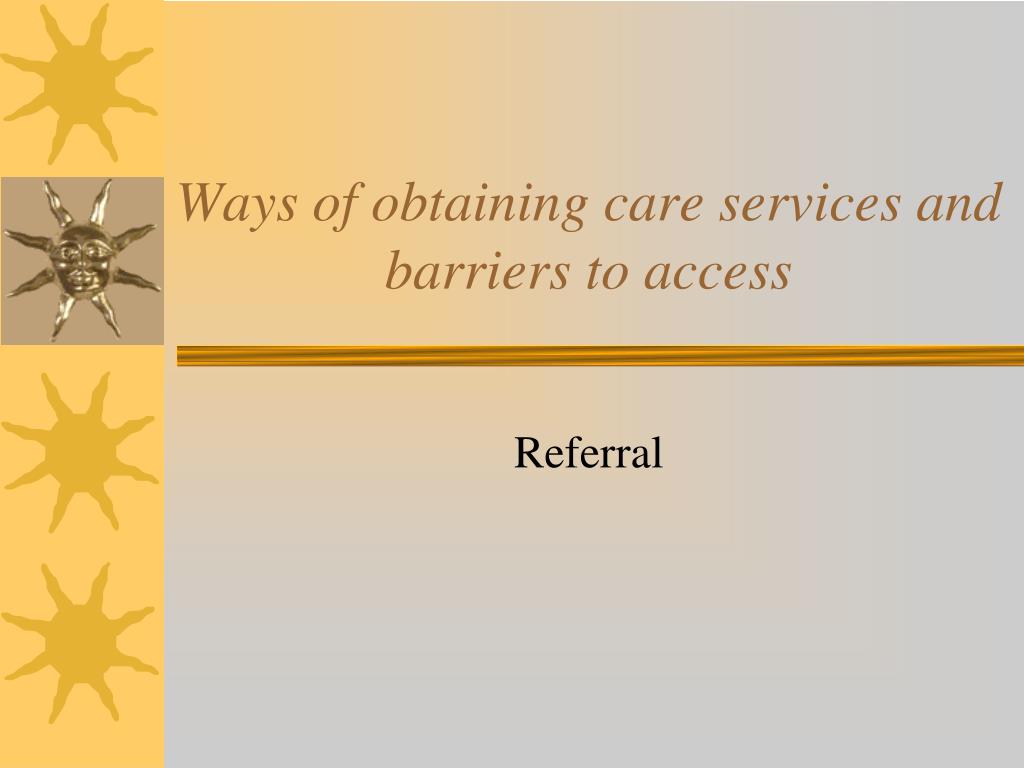 Ways of obtaining care services and barriers to access

Referral